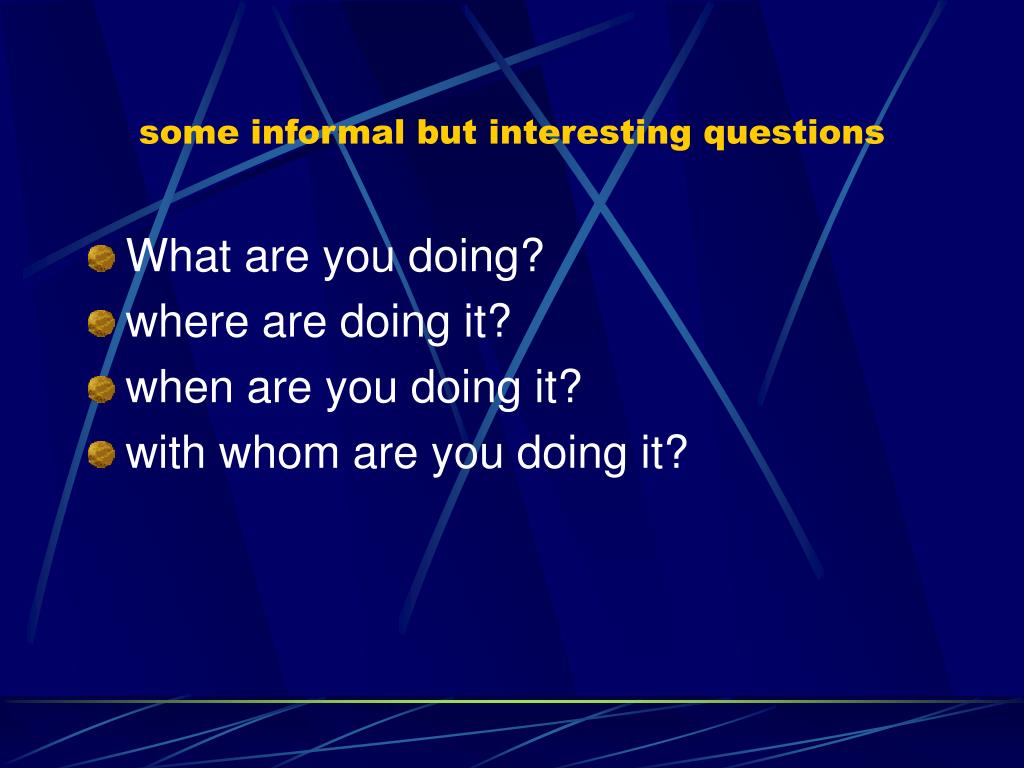 some informal but interesting questions

What are you doing?
where are doing it?
when are you doing it?
with whom are you doing it?